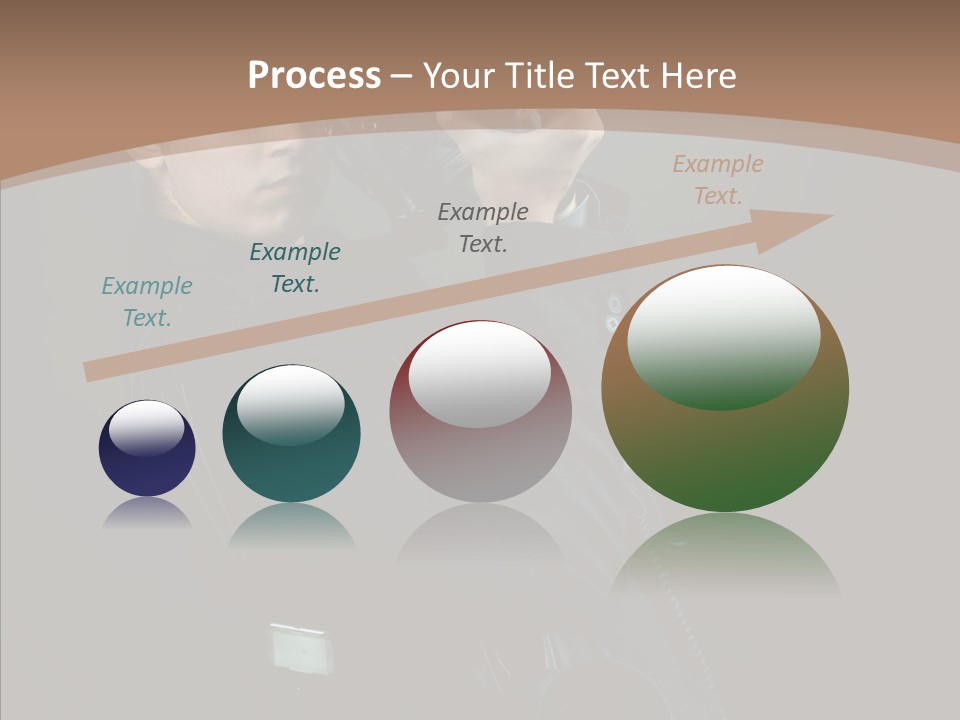 Process – Your Title Text Here

Example Text.

Example Text.

Example Text.

Example Text.